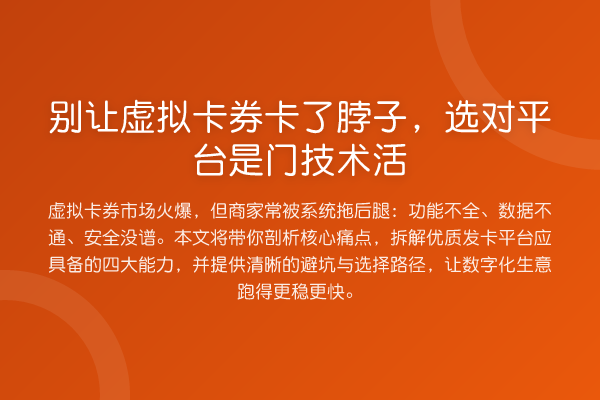 别让虚拟卡券卡了脖子，选对平台是门技术活

虚拟卡券市场火爆，但商家常被系统拖后腿：功能不全、数据不通、安全没谱。本文将带你剖析核心痛点，拆解优质发卡平台应具备的四大能力，并提供清晰的避坑与选择路径，让数字化生意跑得更稳更快。